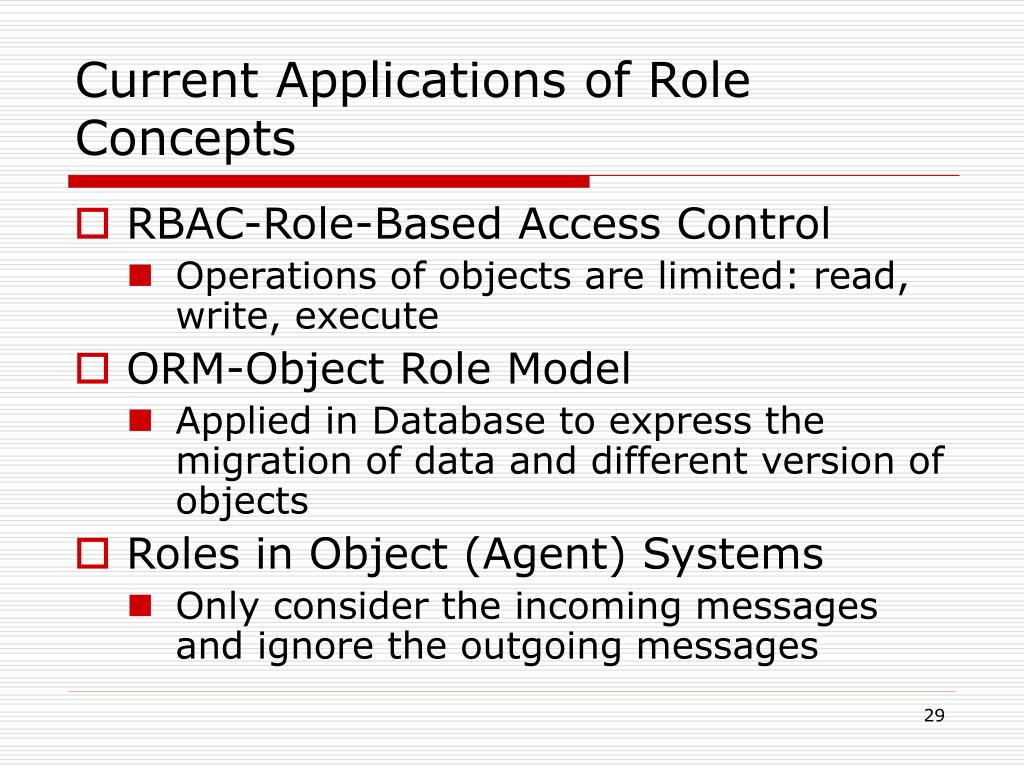 Current Applications of Role Concepts

RBAC-Role-Based Access Control

Operations of objects are limited: read, write, execute

ORM-Object Role Model

Applied in Database to express the migration of data and different version of objects

Roles in Object (Agent) Systems

Only consider the incoming messages and ignore the outgoing messages

29